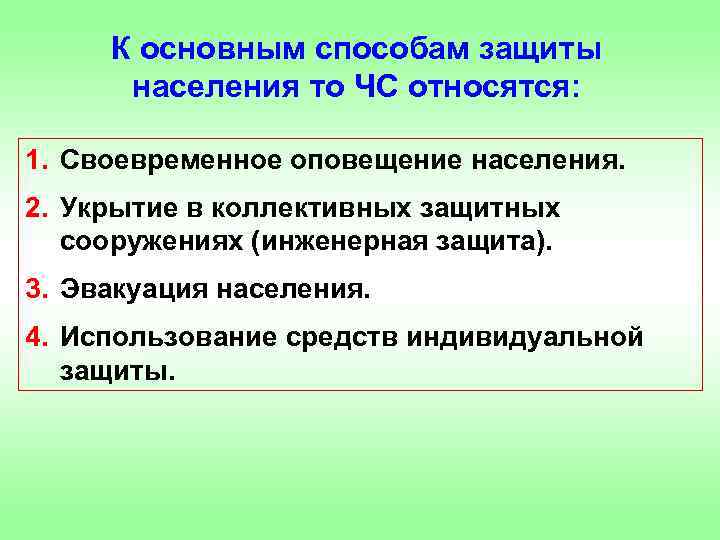 К основным способам защиты населения то ЧС относятся:

1. Своевременное оповещение населения.
2. Укрытие в коллективных защитных сооружениях (инженерная защита).
3. Эвакуация населения.
4. Использование средств индивидуальной защиты.